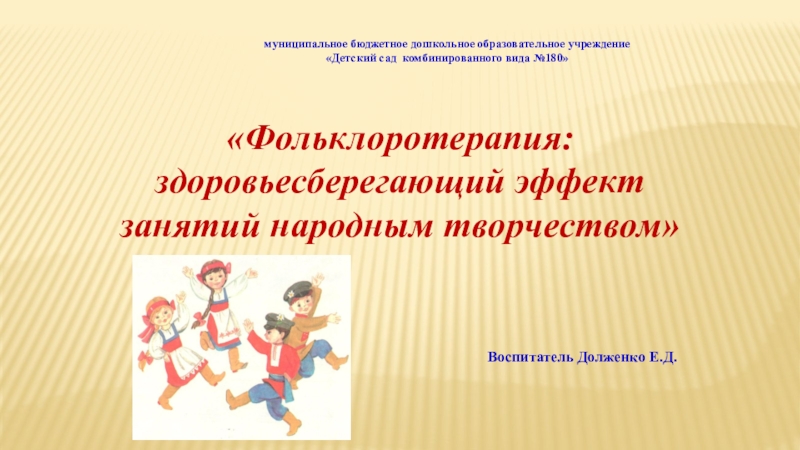 муниципальное бюджетное дошкольное образовательное учреждение
«Детский сад комбинированного вида №180»

«Фольклоротерапия:
здоровьесберегающий эффект
занятий народным творчеством»

Воспитатель Долженко Е.Д.